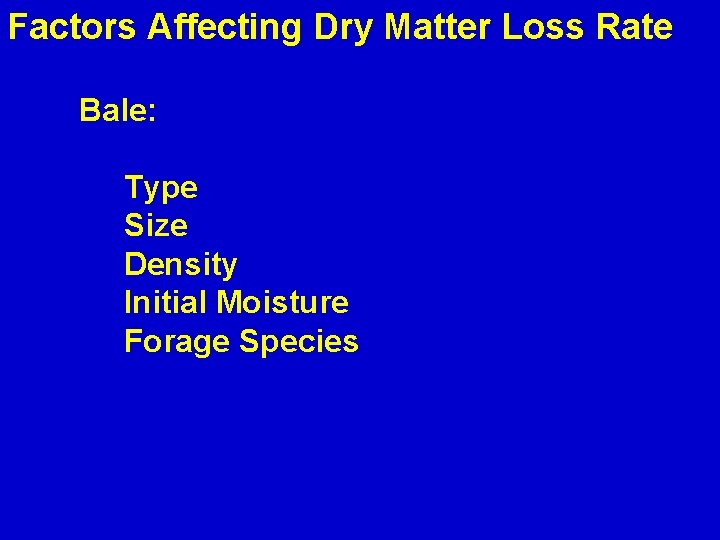 Factors Affecting Dry Matter Loss Rate

Bale:

Type
Size
Density
Initial Moisture
Forage Species